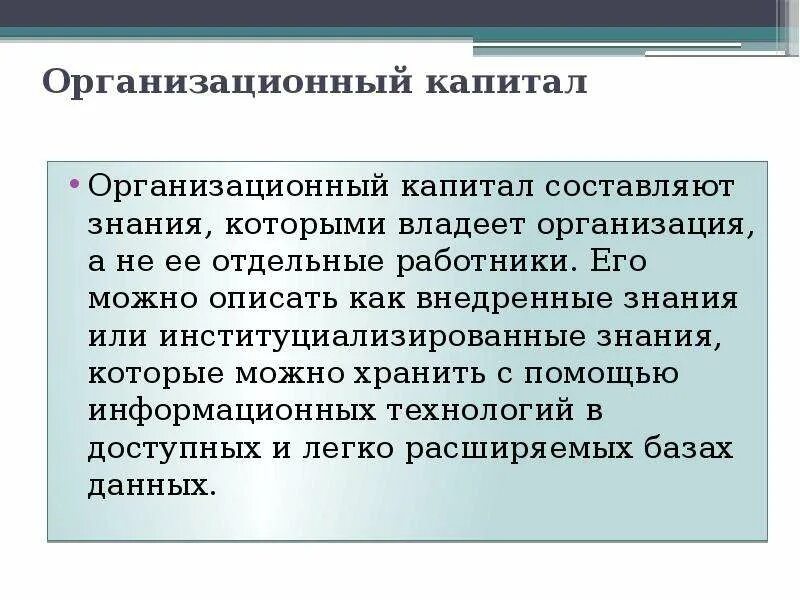 Организационный капитал

• Организационный капитал составляют знания, которыми владеет организация, а не ее отдельные работники. Его можно описать как внедренные знания или институциализированные знания, которые можно хранить с помощью информационных технологий в доступных и легко расширяемых базах данных.